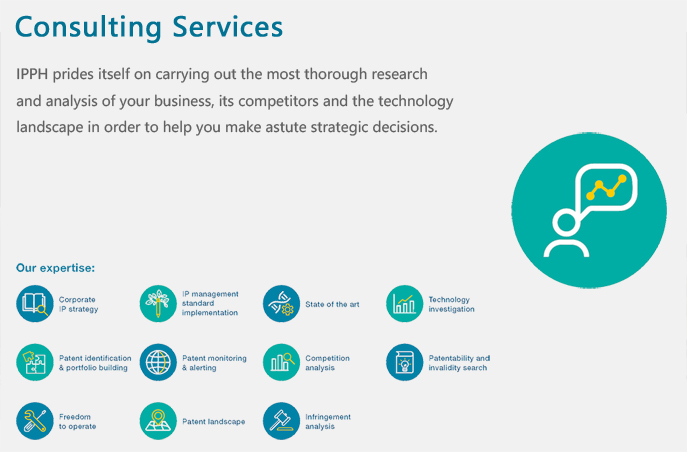 Consulting Services

IPPH prides itself on carrying out the most thorough research and analysis of your business, its competitors and the technology landscape in order to help you make astute strategic decisions.

Our expertise:

Corporate IP strategy

IP management standard implementation

State of the art

Technology investigation

Patent identification & portfolio building

Patent monitoring & alerting

Competition analysis

Patentability and invalidity search

Freedom to operate

Patent landscape

Infringement analysis